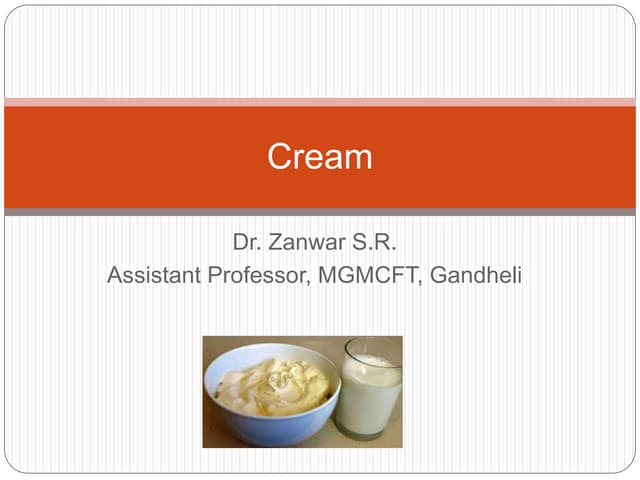 Cream

Dr. Zanwar S.R.
Assistant Professor, MGMCFT, Gandheli